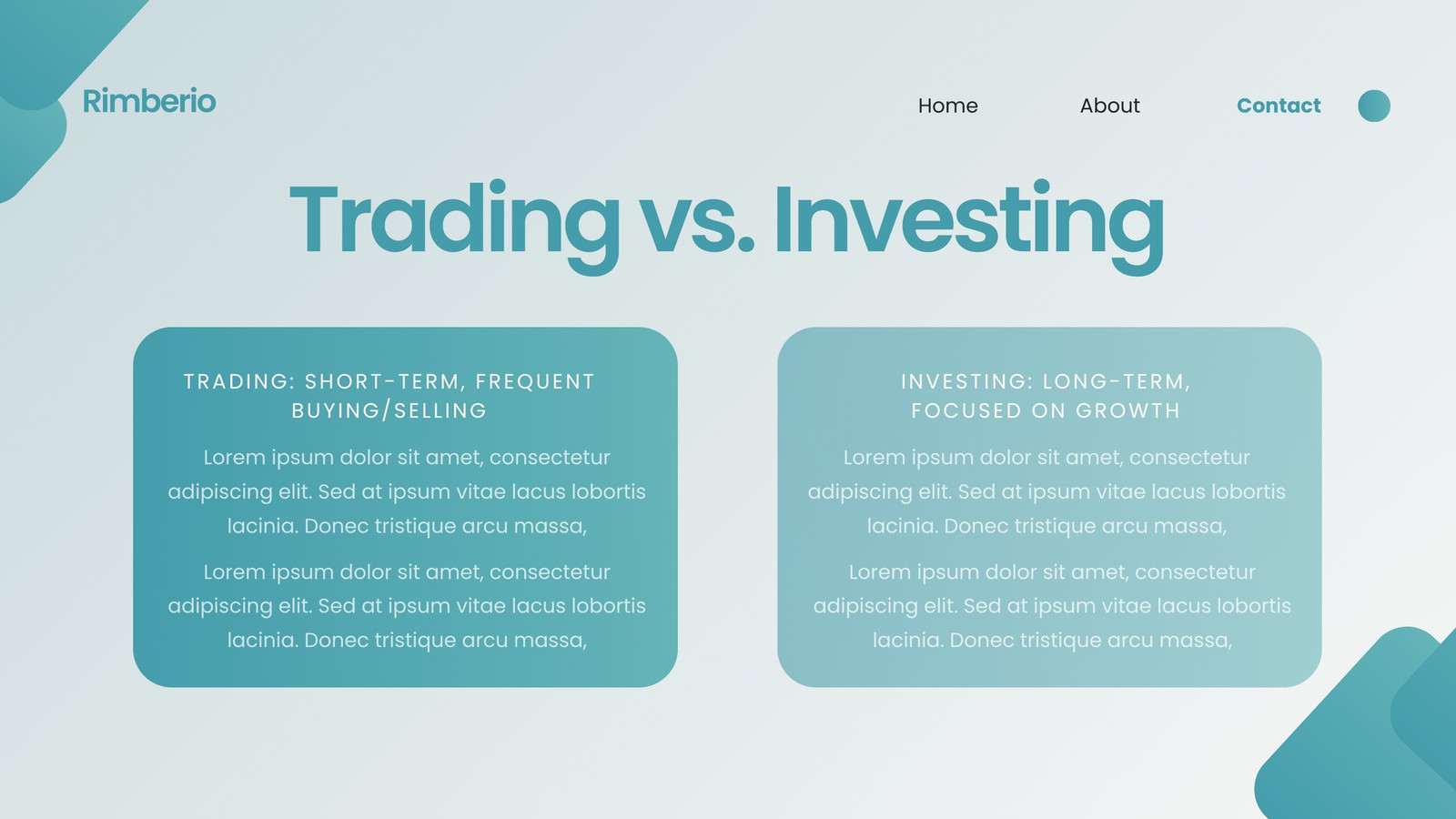 Rimberio

Home About Contact

Trading vs. Investing

TRADING: SHORT-TERM, FREQUENT BUYING/SELLING

Lorem ipsum dolor sit amet, consectetur adipiscing elit. Sed at ipsum vitae lacus lobortis lacinia. Donec tristique arcu massa,

Lorem ipsum dolor sit amet, consectetur adipiscing elit. Sed at ipsum vitae lacus lobortis lacinia. Donec tristique arcu massa,

INVESTING: LONG-TERM, FOCUSED ON GROWTH

Lorem ipsum dolor sit amet, consectetur adipiscing elit. Sed at ipsum vitae lacus lobortis lacinia. Donec tristique arcu massa,

Lorem ipsum dolor sit amet, consectetur adipiscing elit. Sed at ipsum vitae lacus lobortis lacinia. Donec tristique arcu massa,